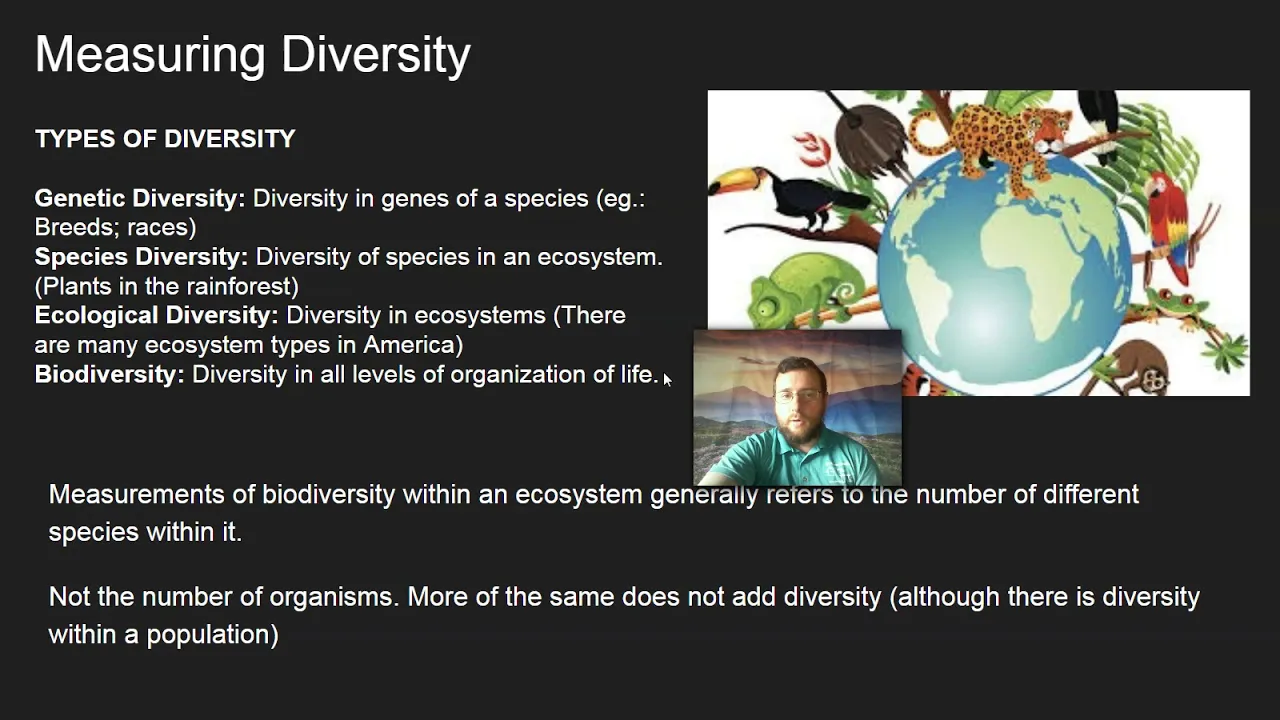 Measuring Diversity

TYPES OF DIVERSITY

Genetic Diversity: Diversity in genes of a species (eg.: Breeds; races)
Species Diversity: Diversity of species in an ecosystem. (Plants in the rainforest)
Ecological Diversity: Diversity in ecosystems (There are many ecosystem types in America)
Biodiversity: Diversity in all levels of organization of life.

Measurements of biodiversity within an ecosystem generally refers to the number of different species within it.

Not the number of organisms. More of the same does not add diversity (although there is diversity within a population)